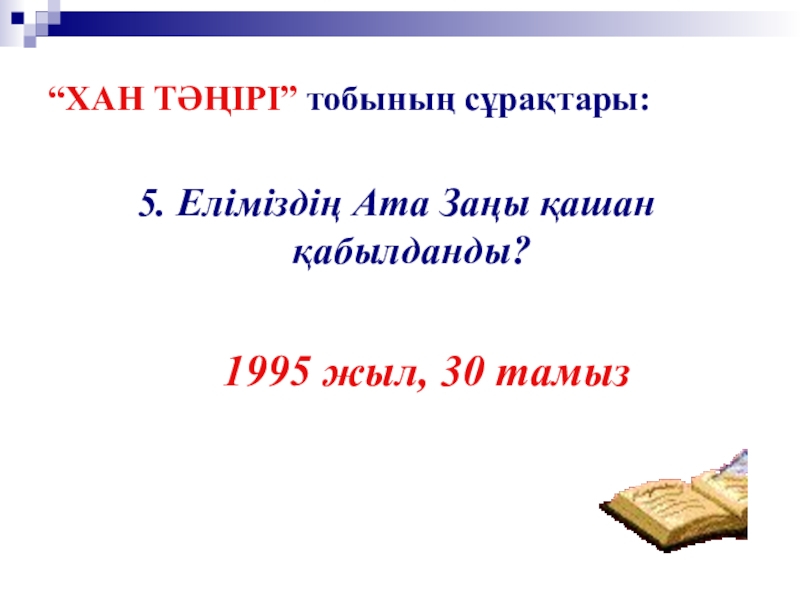 “ХАН ТӘҢІРІ” тобының сұрақтары:

5. Еліміздің Ата Заңы қашан қабылданды?

1995 жыл, 30 тамыз